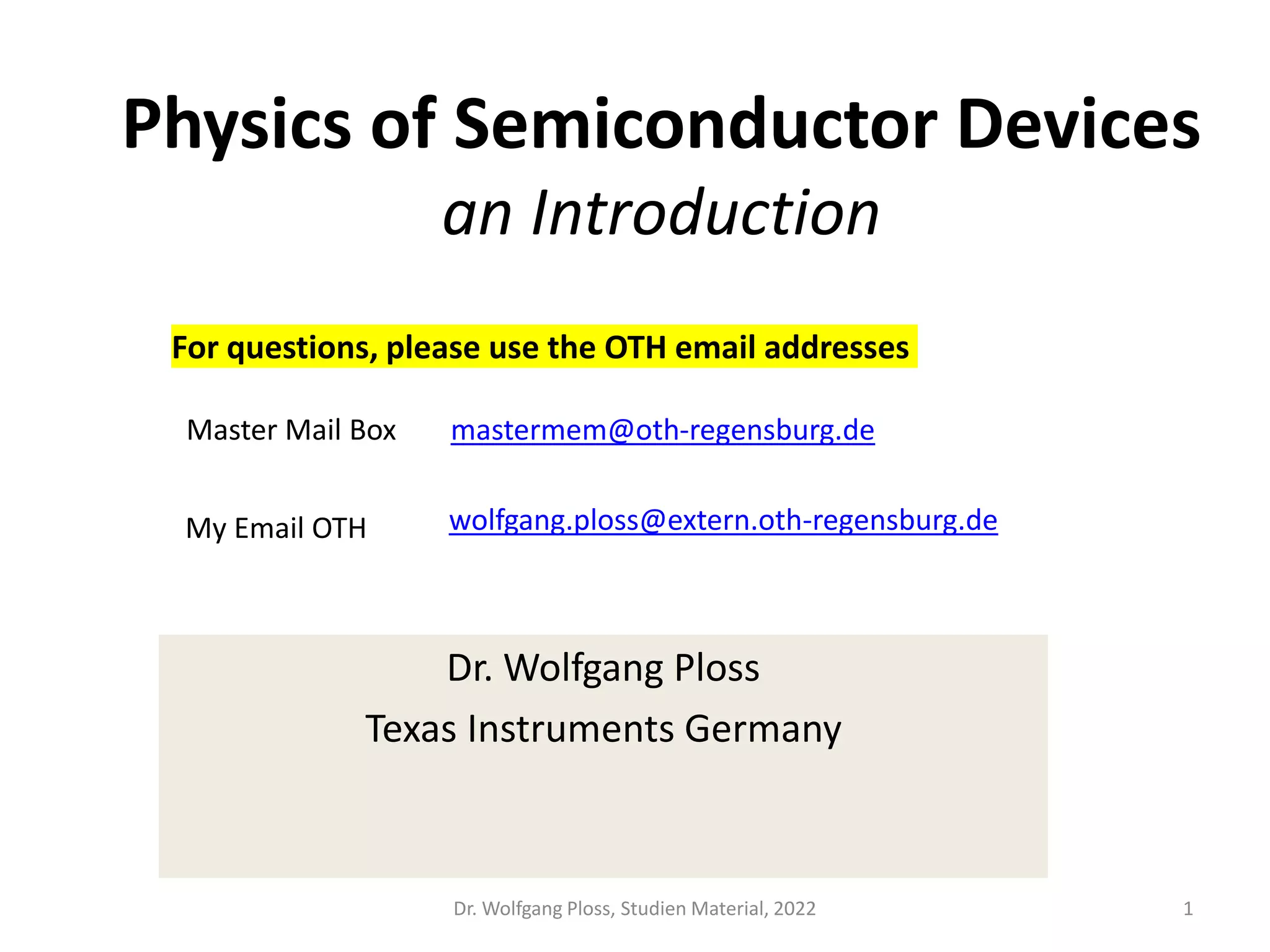 Physics of Semiconductor Devices
an Introduction

For questions, please use the OTH email addresses

Master Mail Box mastermem@oth-regensburg.de

My Email OTH wolfgang.ploss@extern.oth-regensburg.de

Dr. Wolfgang Ploss
Texas Instruments Germany

Dr. Wolfgang Ploss, Studien Material, 2022

1